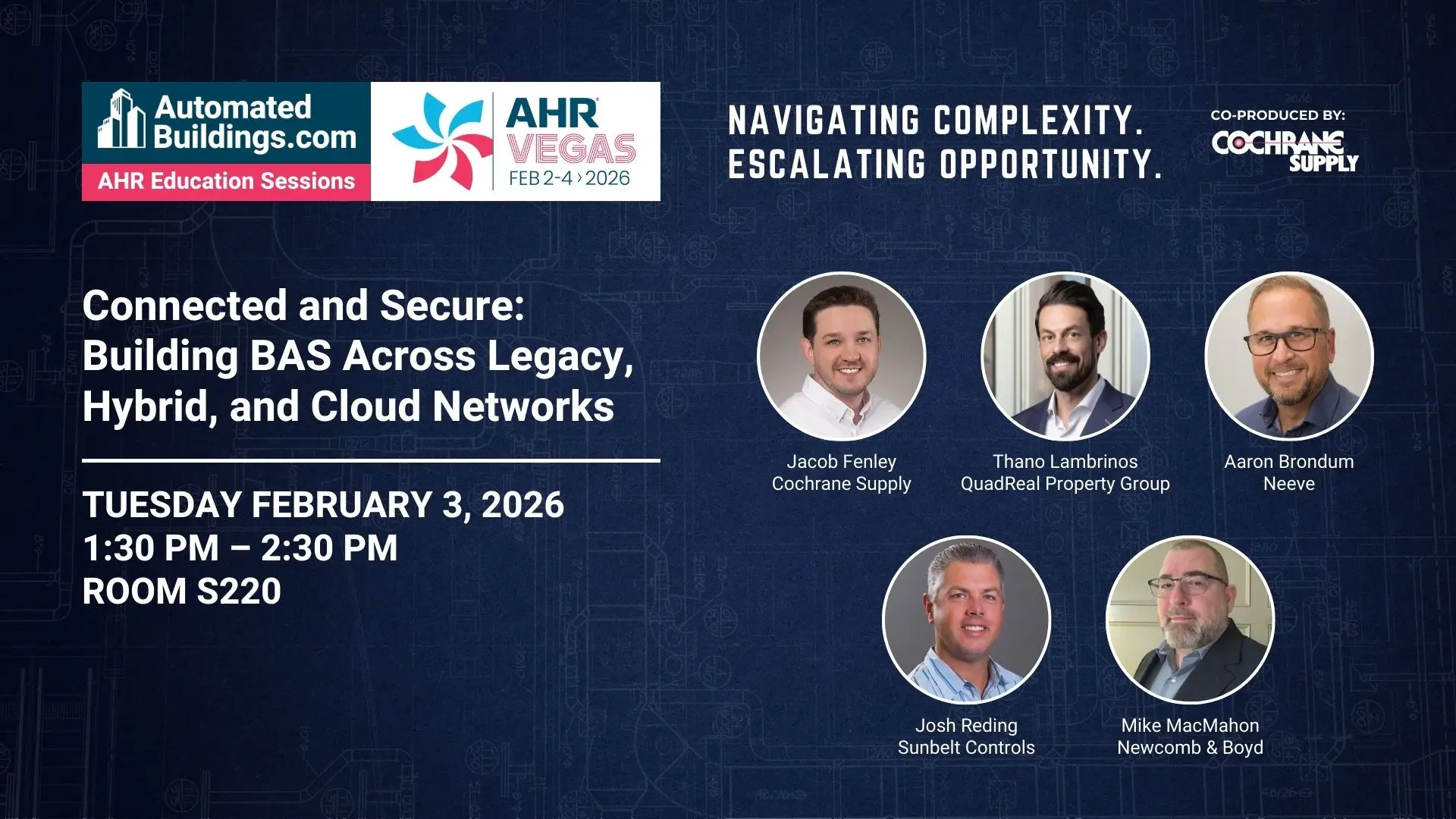 Automated Buildings.com
AHR Education Sessions

AHR VEGAS
FEB 2-4 › 2026

NAVIGATING COMPLEXITY.
ESCALATING OPPORTUNITY.

CO-PRODUCED BY:
COCHRANE SUPPLY

Connected and Secure: Building BAS Across Legacy, Hybrid, and Cloud Networks

TUESDAY FEBRUARY 3, 2026
1:30 PM – 2:30 PM
ROOM S220

Jacob Fenley
Cochrane Supply

Thano Lambrinos
QuadReal Property Group

Aaron Brondum
Neeve

Josh Reding
Sunbelt Controls

Mike MacMahon
Newcomb & Boyd